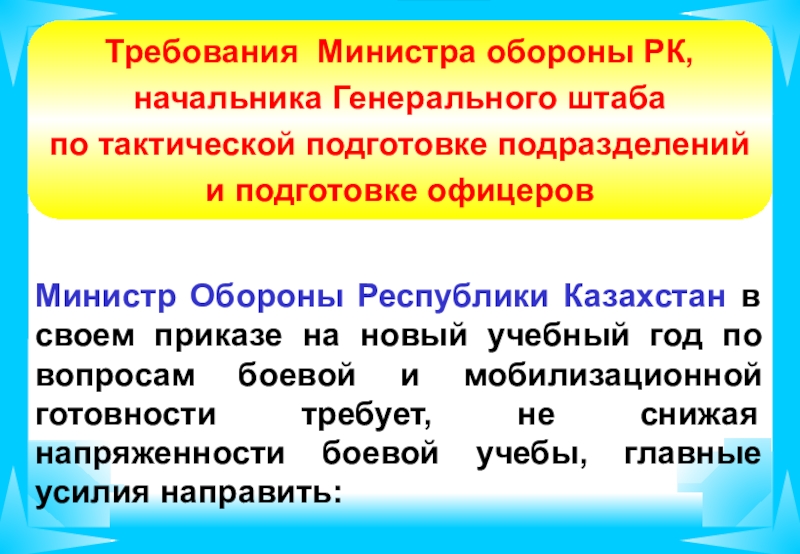 Требования Министра обороны РК, начальника Генерального штаба по тактической подготовке подразделений и подготовке офицеров

Министр Обороны Республики Казахстан в своем приказе на новый учебный год по вопросам боевой и мобилизационной готовности требует, не снижая напряженности боевой учебы, главные усилия направить: